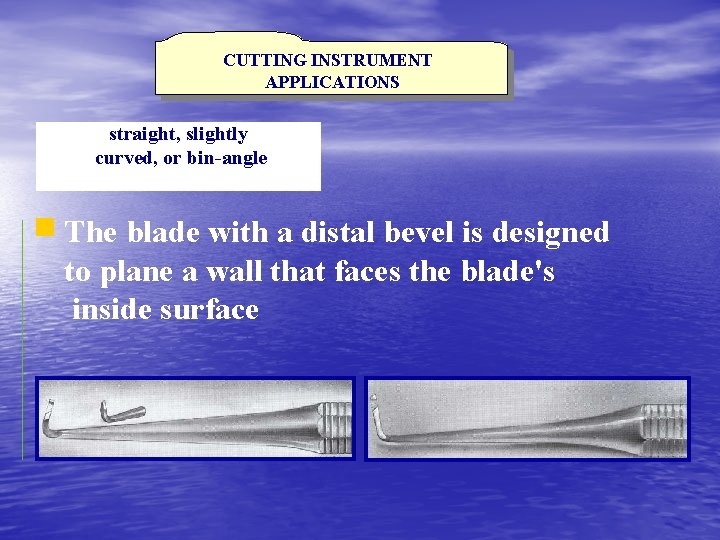 CUTTING INSTRUMENT APPLICATIONS

straight, slightly curved, or bin-angle

The blade with a distal bevel is designed to plane a wall that faces the blade's inside surface